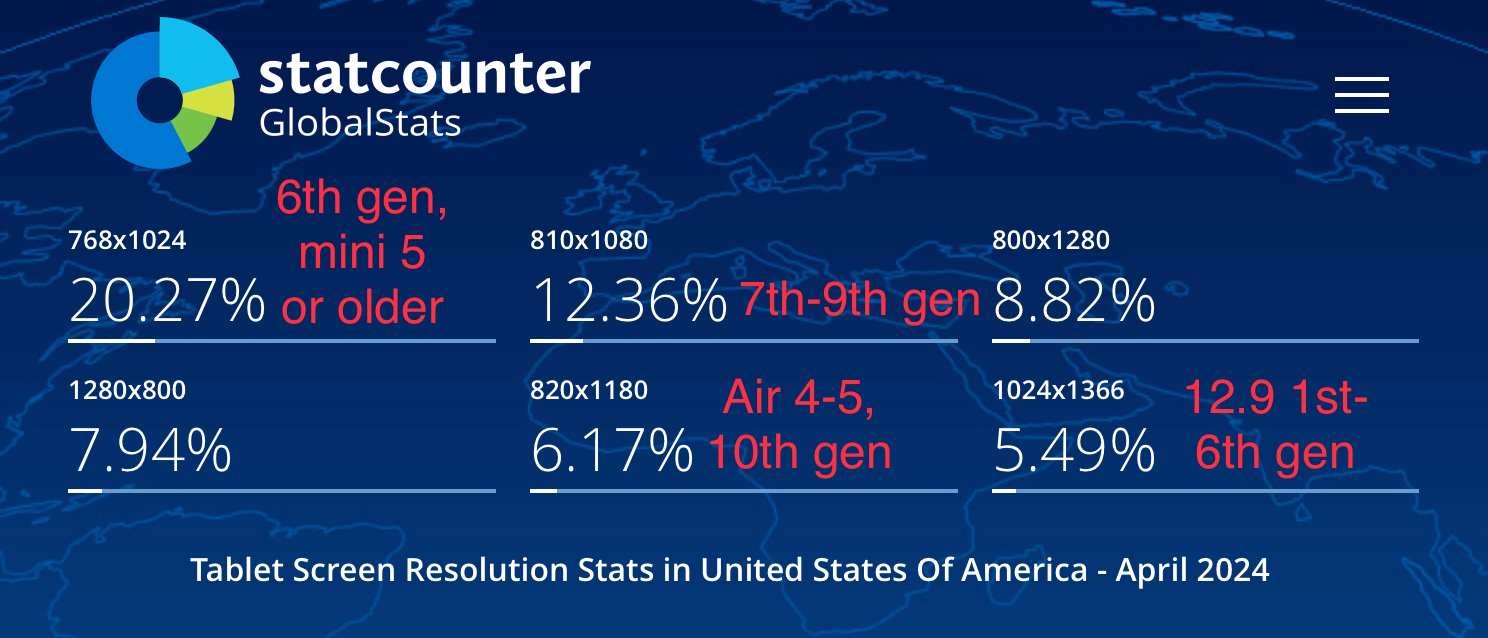 statcounter
GlobalStats

768x1024
20.27%
6th gen, mini 5 or older

810x1080
12.36%
7th-9th gen

800x1280
8.82%

1280x800
7.94%

820x1180
6.17%
Air 4-5, 10th gen

1024x1366
5.49%
12.9 1st-6th gen

Tablet Screen Resolution Stats in United States Of America - April 2024